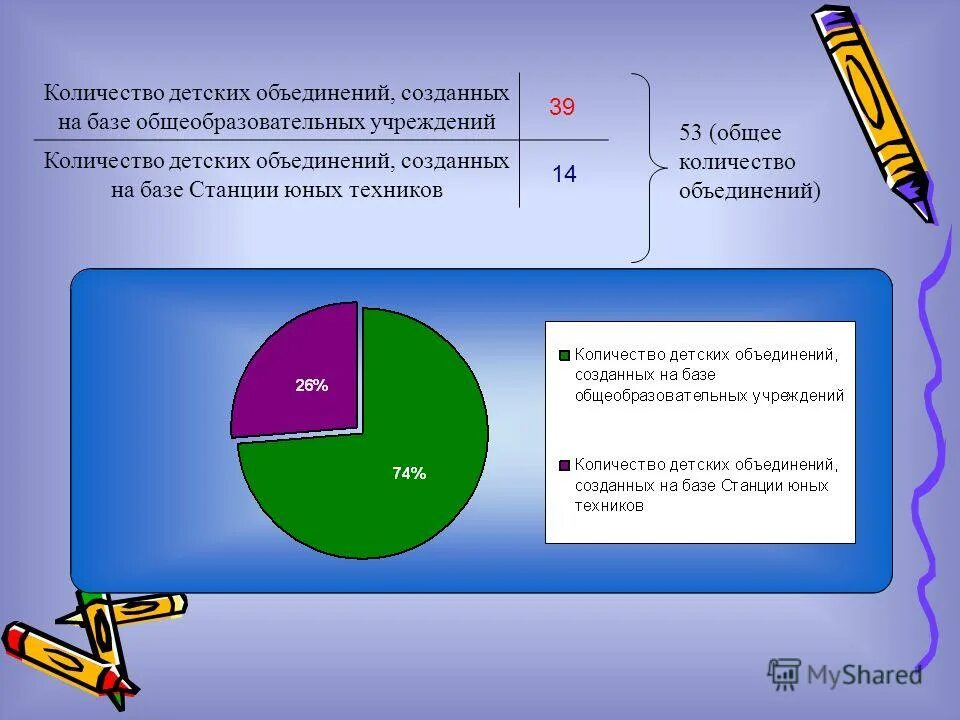 | Количество детских объединений, созданных на базе общеобразовательных учреждений | 39 |
|---|---|
| Количество детских объединений, созданных на базе Станции юных техников | 14 |

53 (общее количество объединений)

26%

74%

Количество детских объединений, созданных на базе общеобразовательных учреждений

Количество детских объединений, созданных на базе Станции юных техников

MyShared